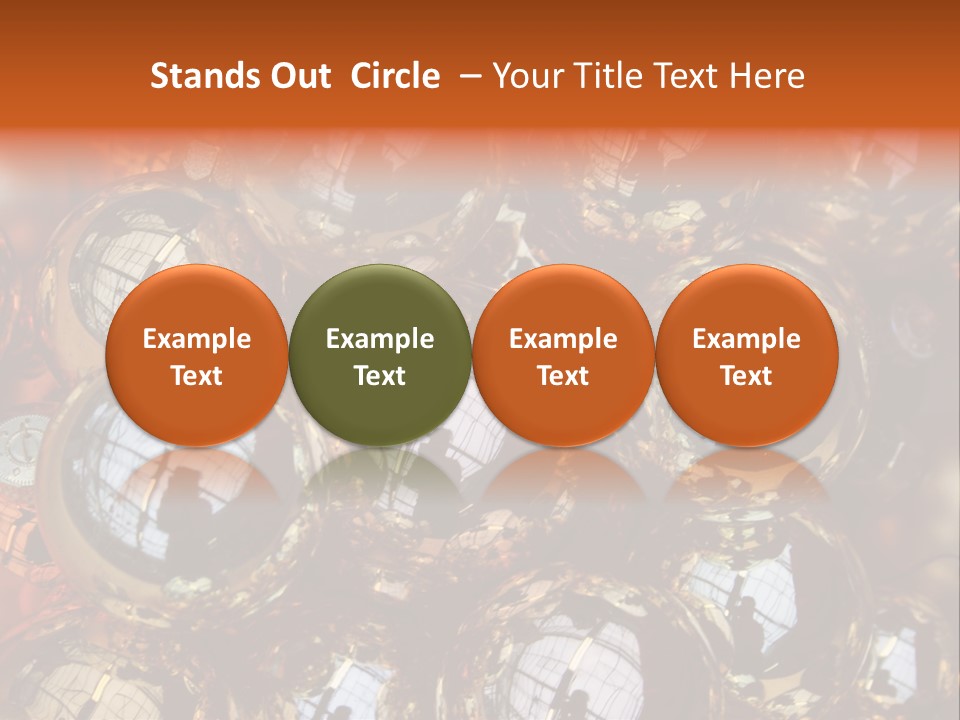 Stands Out  Circle  – Your Title Text Here

Example Text

Example Text

Example Text

Example Text